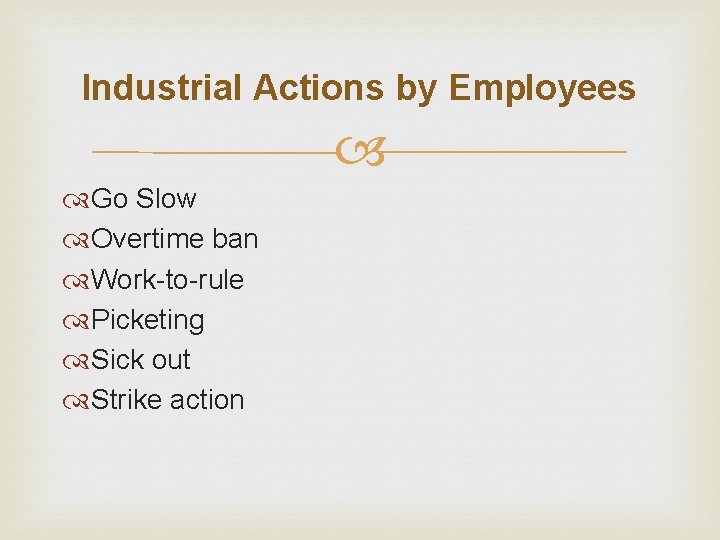 Industrial Actions by Employees

Go Slow
Overtime ban
Work-to-rule
Picketing
Sick out
Strike action